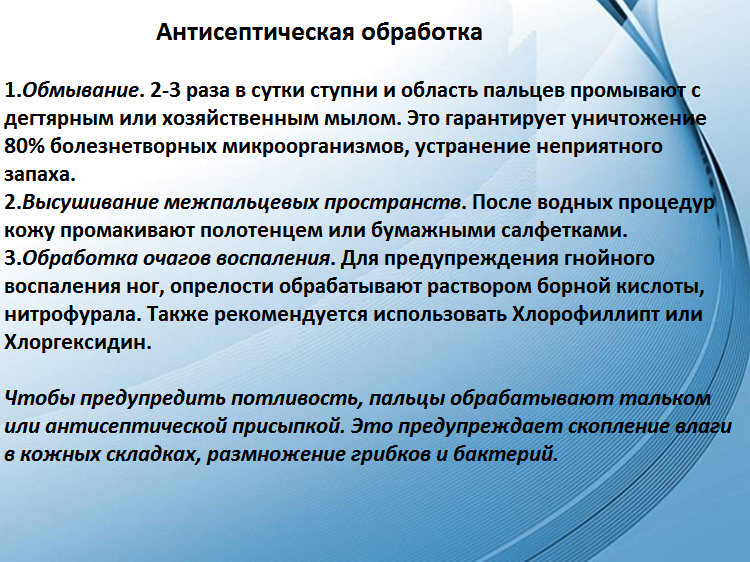 Антисептическая обработка

1.Обмывание. 2-3 раза в сутки ступни и область пальцев промывают с дегтярным или хозяйственным мылом. Это гарантирует уничтожение 80% болезнетворных микроорганизмов, устранение неприятного запаха.
2.Высушивание межпальцевых пространств. После водных процедур кожу промакивают полотенцем или бумажными салфетками.
3.Обработка очагов воспаления. Для предупреждения гнойного воспаления ног, опрелости обрабатывают раствором борной кислоты, нитрофурала. Также рекомендуется использовать Хлорофиллипт или Хлоргексидин.

Чтобы предупредить потливость, пальцы обрабатывают тальком или антисептической присыпкой. Это предупреждает скопление влаги в кожных складках, размножение грибков и бактерий.